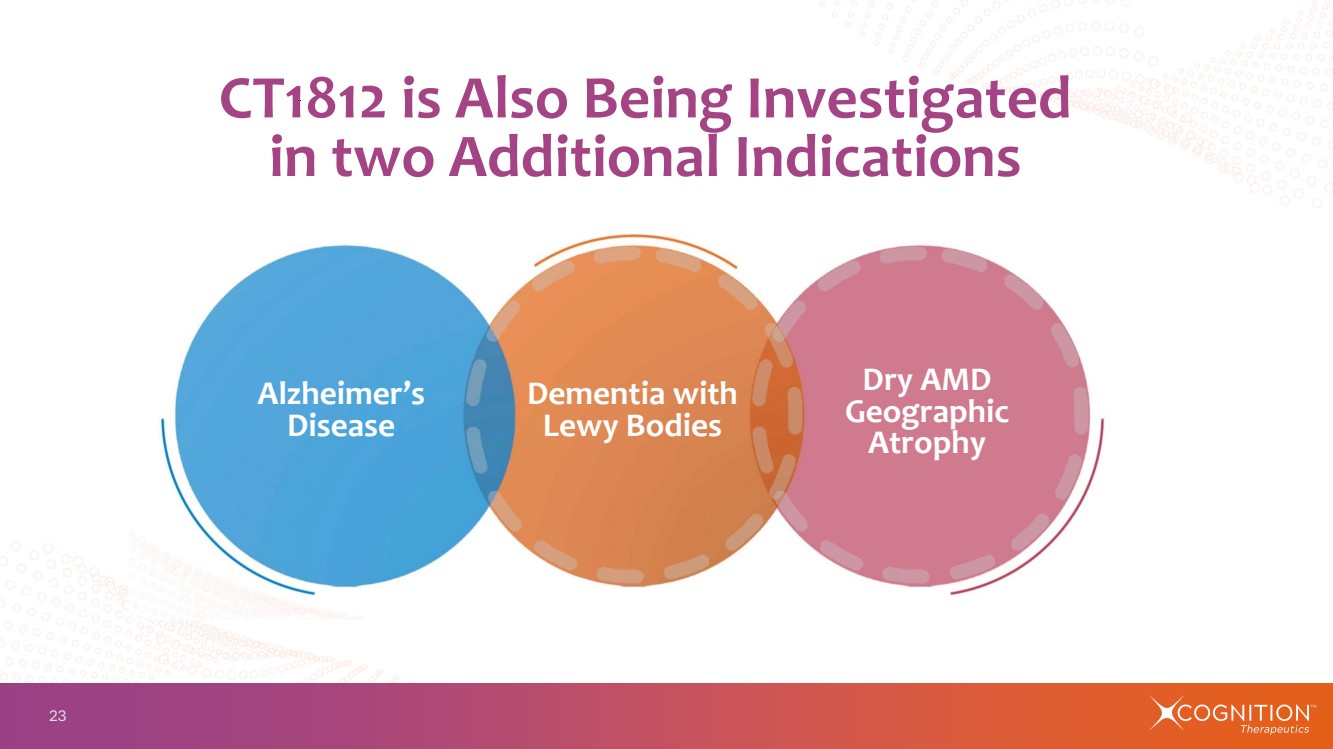 CT1812 is Also Being Investigated in two Additional Indications

Alzheimer's Disease

Dementia with Lewy Bodies

Dry AMD Geographic Atrophy

23

COGNITION™ Therapeutics